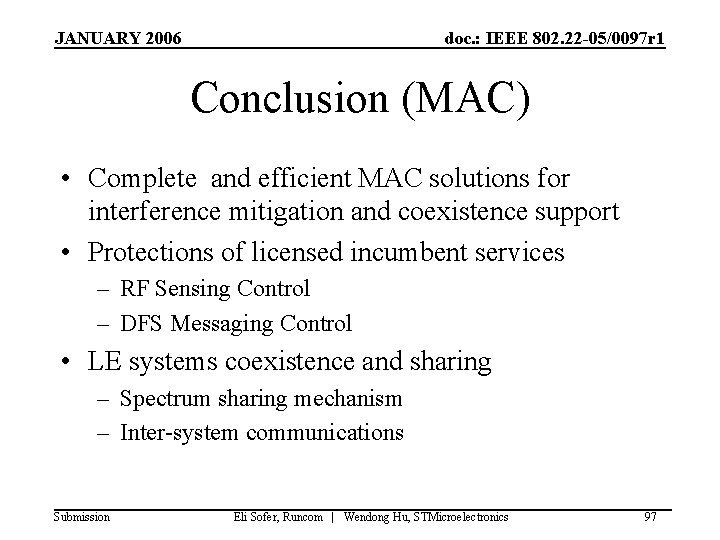 JANUARY 2006

doc.: IEEE 802.22-05/0097r1

Conclusion (MAC)

• Complete and efficient MAC solutions for interference mitigation and coexistence support
• Protections of licensed incumbent services
– RF Sensing Control
– DFS Messaging Control
• LE systems coexistence and sharing
– Spectrum sharing mechanism
– Inter-system communications

Submission

Eli Sofer, Runcom | Wendong Hu, STMicroelectronics

97